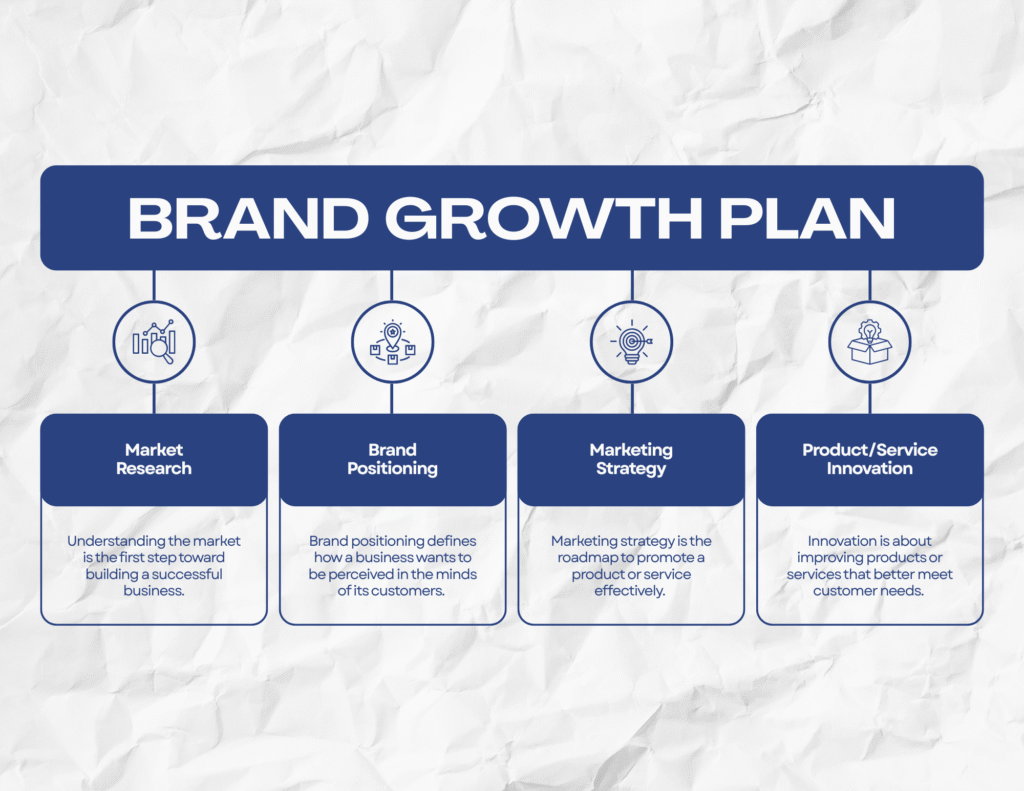 BRAND GROWTH PLAN

Market Research

Understanding the market is the first step toward building a successful business.

Brand Positioning

Brand positioning defines how a business wants to be perceived in the minds of its customers.

Marketing Strategy

Marketing strategy is the roadmap to promote a product or service effectively.

Product/Service Innovation

Innovation is about improving products or services that better meet customer needs.